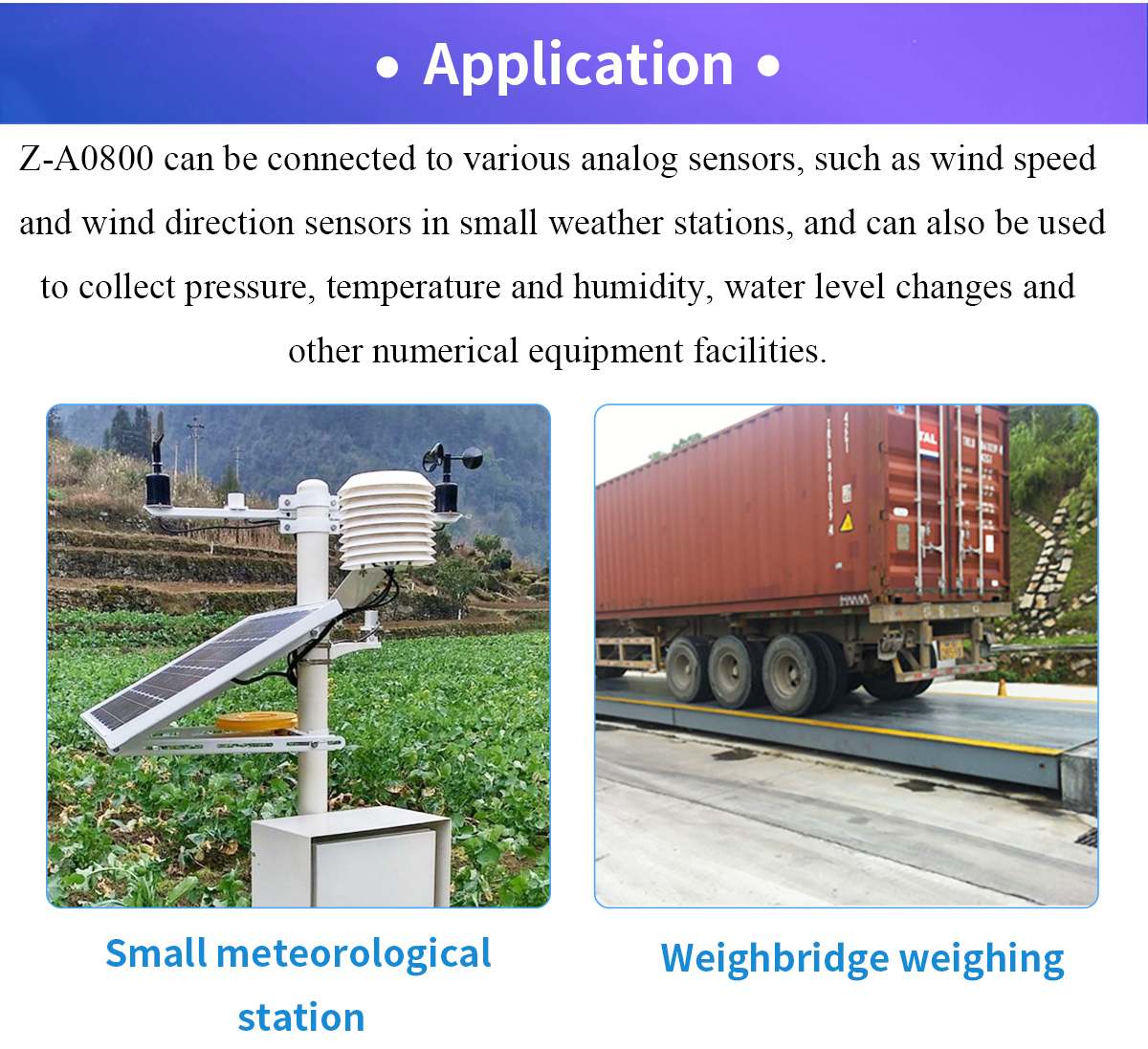 • Application •

Z-A0800 can be connected to various analog sensors, such as wind speed and wind direction sensors in small weather stations, and can also be used to collect pressure, temperature and humidity, water level changes and other numerical equipment facilities.

Small meteorological station

Weighbridge weighing